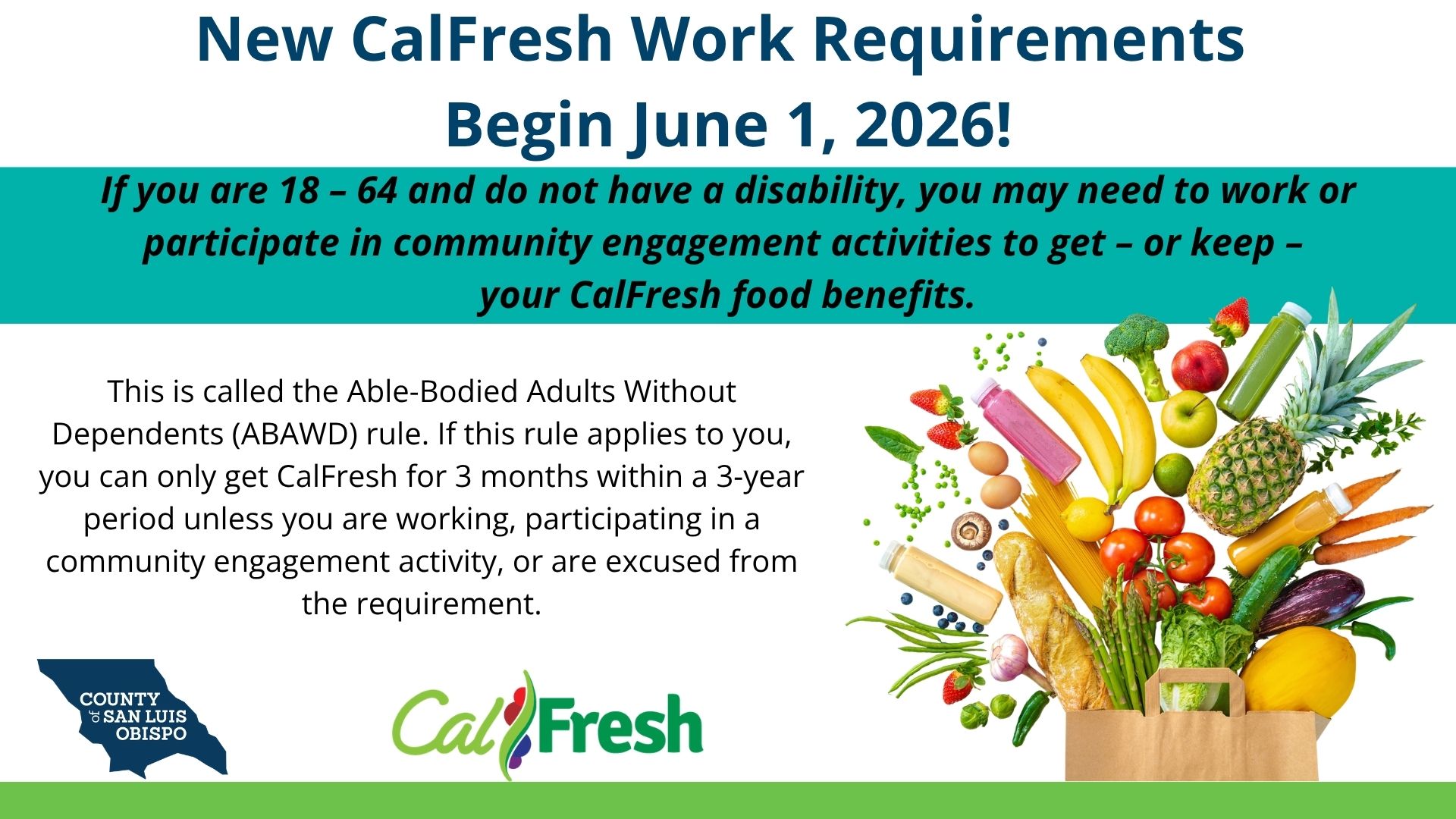 New CalFresh Work Requirements Begin June 1, 2026!

If you are 18 – 64 and do not have a disability, you may need to work or participate in community engagement activities to get – or keep – your CalFresh food benefits.

This is called the Able-Bodied Adults Without Dependents (ABAWD) rule. If this rule applies to you, you can only get CalFresh for 3 months within a 3-year period unless you are working, participating in a community engagement activity, or are excused from the requirement.

COUNTY of SAN LUIS OBISPO

CalFresh